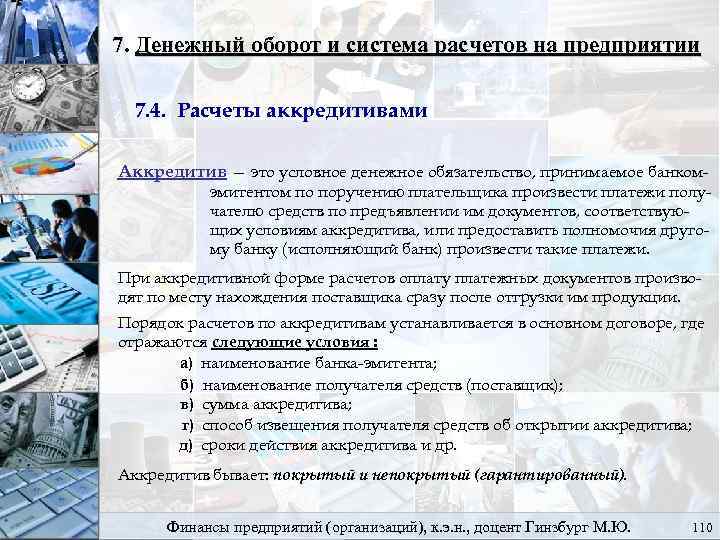 7. Денежный оборот и система расчетов на предприятии

7.4. Расчеты аккредитивами

Аккредитив – это условное денежное обязательство, принимаемое банком-эмитентом по поручению плательщика произвести платежи получателю средств по предъявлении им документов, соответствующих условиям аккредитива, или предоставить полномочия другому банку (исполняющий банк) произвести такие платежи.

При аккредитивной форме расчетов оплату платежных документов производят по месту нахождения поставщика сразу после отгрузки им продукции.

Порядок расчетов по аккредитивам устанавливается в основном договоре, где отражаются следующие условия :

а) наименование банка-эмитента;

б) наименование получателя средств (поставщик);

в) сумма аккредитива;

г) способ извещения получателя средств об открытии аккредитива;

д) сроки действия аккредитива и др.

Аккредитив бывает: покрытый и непокрытый (гарантированный).

Финансы предприятий (организаций), к.э.н., доцент Гинзбург М.Ю. 110